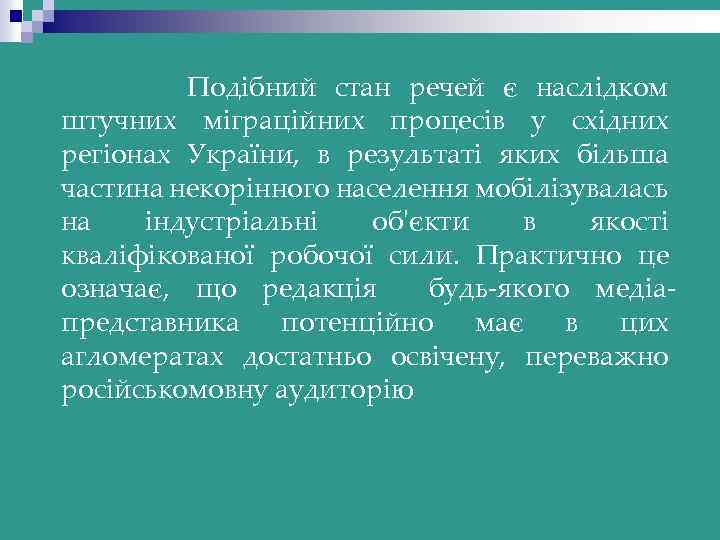 Подібний стан речей є наслідком штучних міграційних процесів у східних регіонах України, в результаті яких більша частина некорінного населення мобілізувалась на індустріальні об'єкти в якості кваліфікованої робочої сили. Практично це означає, що редакція будь-якого медіа-представника потенційно має в цих агломератах достатньо освічену, переважно російськомовну аудиторію